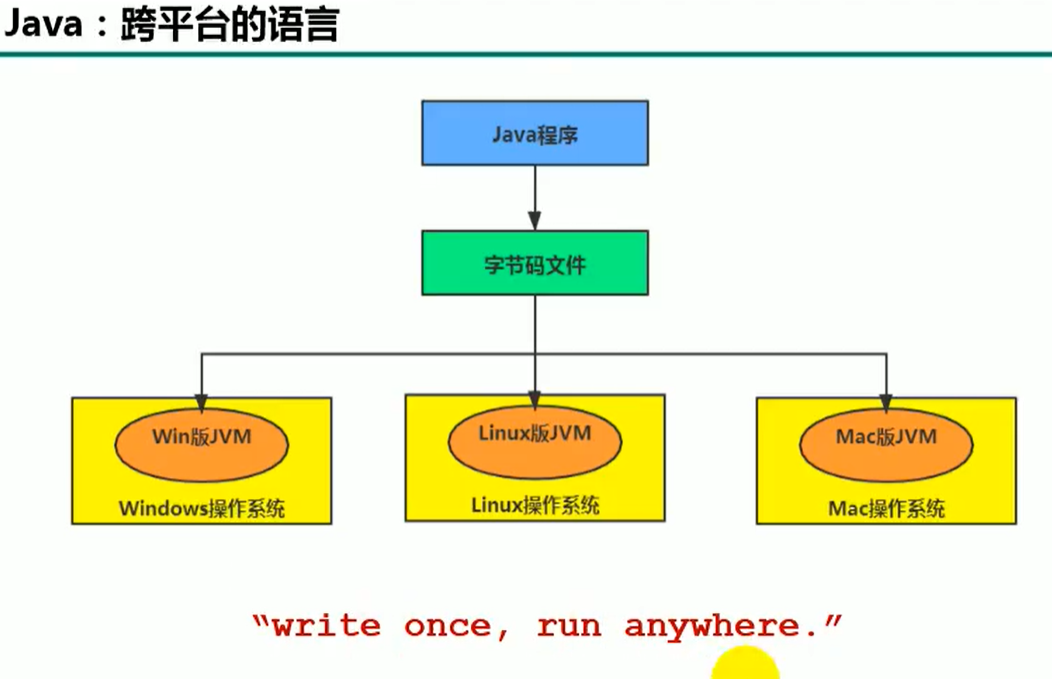 Java：跨平台的语言

Java程序

字节码文件

Win版JVM

Windows操作系统

Linux版JVM

Linux操作系统

Mac版JVM

Mac操作系统

“write once, run anywhere.”